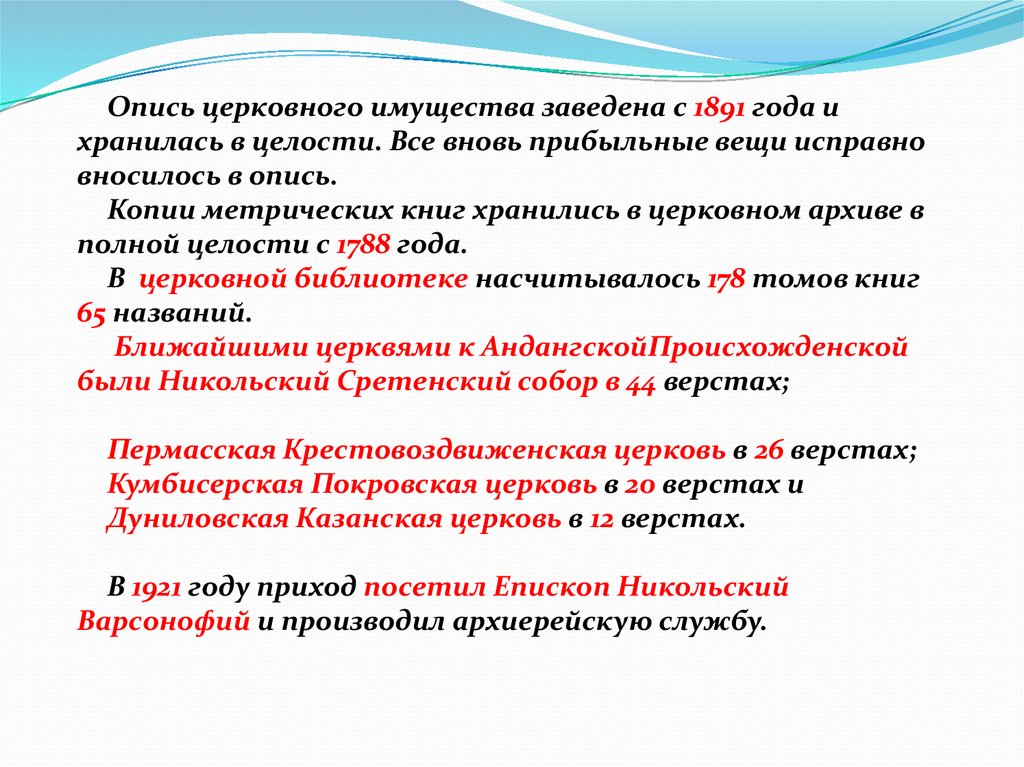 Опись церковного имущества заведена с 1891 года и хранилась в целости. Все вновь прибыльные вещи исправно вносилось в опись.

Копии метрических книг хранились в церковном архиве в полной целости с 1788 года.

В церковной библиотеке насчитывалось 178 томов книг 65 названий.

Ближайшими церквями к АндангскойПроисхожденской были Никольский Сретенский собор в 44 верстах;

Пермасская Крестовоздвиженская церковь в 26 верстах;
Кумбисерская Покровская церковь в 20 верстах и
Дуниловская Казанская церковь в 12 верстах.

В 1921 году приход посетил Епископ Никольский Варсонофий и производил архиерейскую службу.